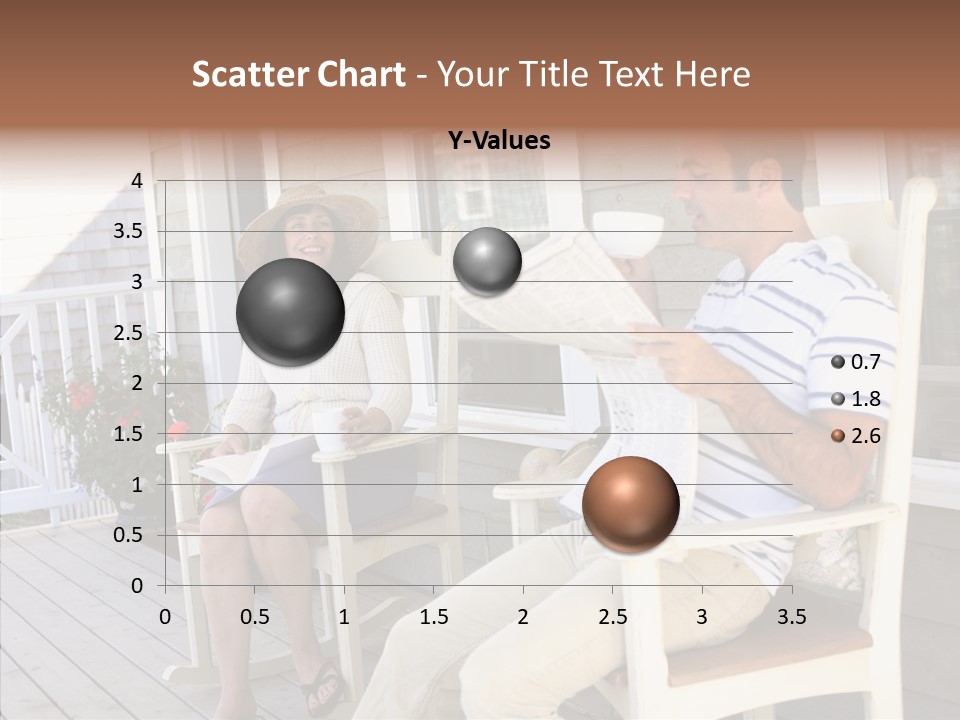 Scatter Chart - Your Title Text Here

Y-Values

4
3.5
3
2.5
2
1.5
1
0.5
0

0 0.5 1 1.5 2 2.5 3 3.5

0.7
1.8
2.6